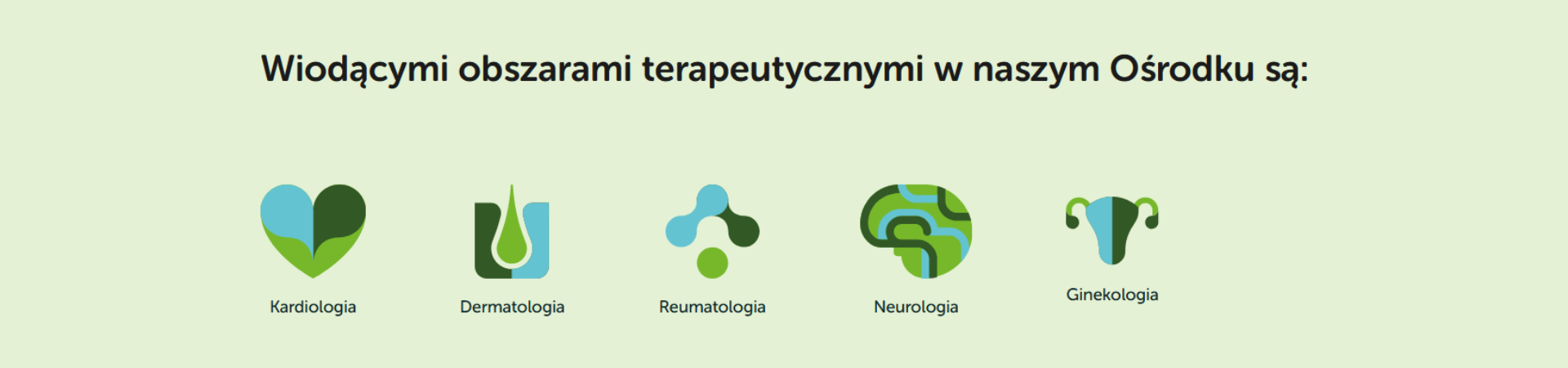 Wiodącymi obszarami terapeutycznymi w naszym Ośrodku są:

Kardiologia

Dermatologia

Reumatologia

Neurologia

Ginekologia